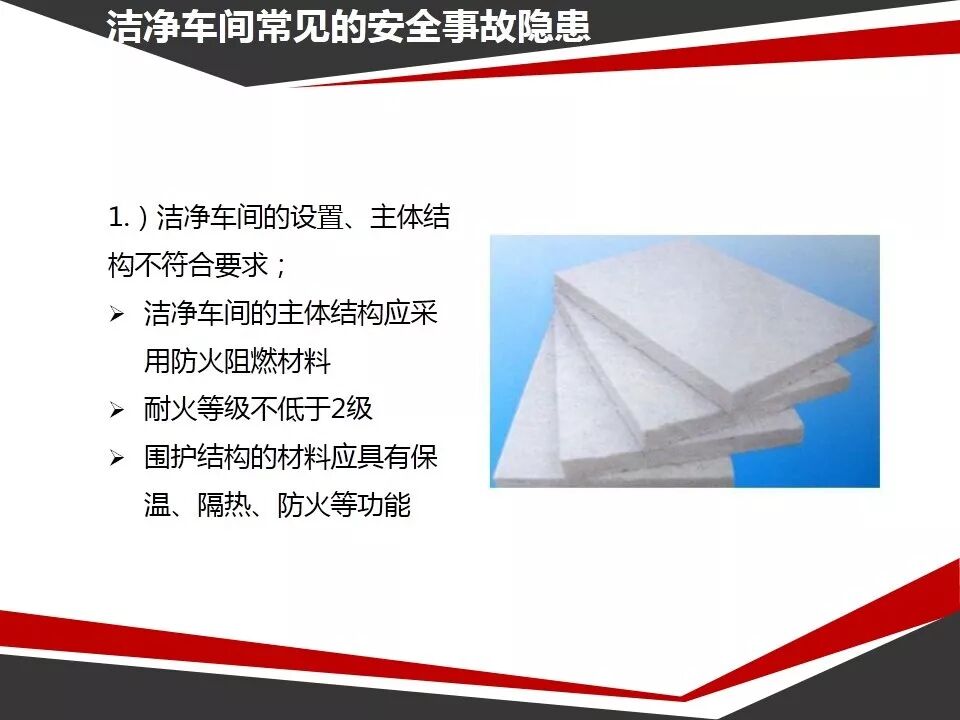 洁净车间常见的安全事故隐患

1.）洁净车间的设置、主体结构不符合要求；

➢ 洁净车间的主体结构应采用防火阻燃材料

➢ 耐火等级不低于2级

➢ 围护结构的材料应具有保温、隔热、防火等功能